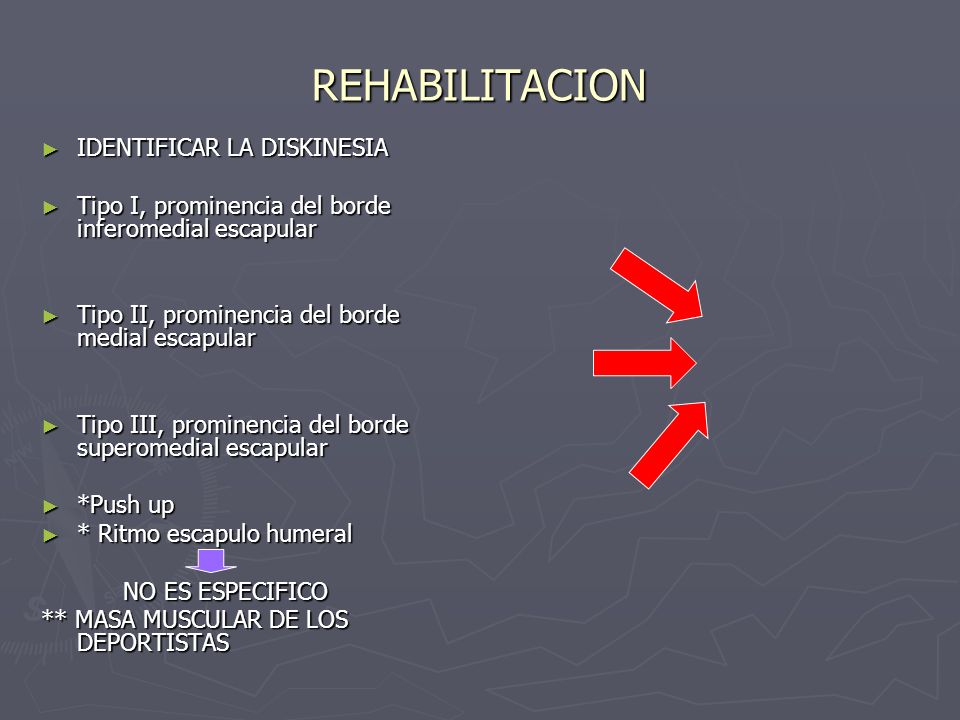 REHABILITACION

► IDENTIFICAR LA DISKINESIA

► Tipo I, prominencia del borde inferomedial escapular

► Tipo II, prominencia del borde medial escapular

► Tipo III, prominencia del borde superomedial escapular

► *Push up

► * Ritmo escapulo humeral

NO ES ESPECIFICO

** MASA MUSCULAR DE LOS DEPORTISTAS